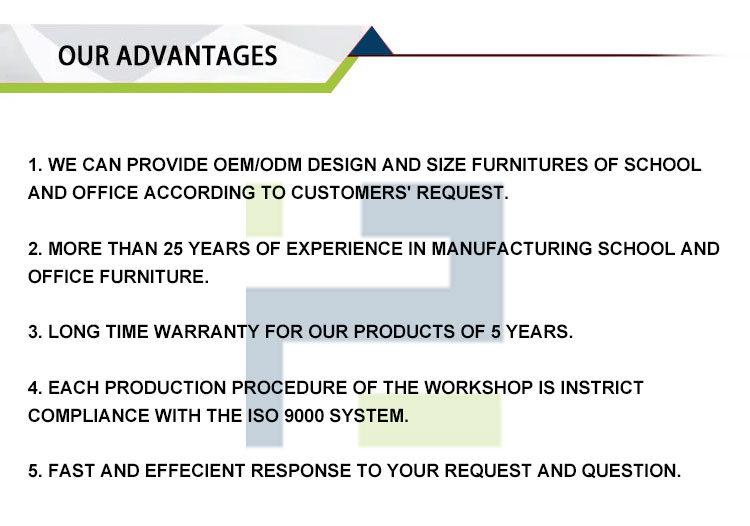 OUR ADVANTAGES

1. WE CAN PROVIDE OEM/ODM DESIGN AND SIZE FURNITURES OF SCHOOL AND OFFICE ACCORDING TO CUSTOMERS' REQUEST.

2. MORE THAN 25 YEARS OF EXPERIENCE IN MANUFACTURING SCHOOL AND OFFICE FURNITURE.

3. LONG TIME WARRANTY FOR OUR PRODUCTS OF 5 YEARS.

4. EACH PRODUCTION PROCEDURE OF THE WORKSHOP IS INSTRICT COMPLIANCE WITH THE ISO 9000 SYSTEM.

5. FAST AND EFFECIENT RESPONSE TO YOUR REQUEST AND QUESTION.